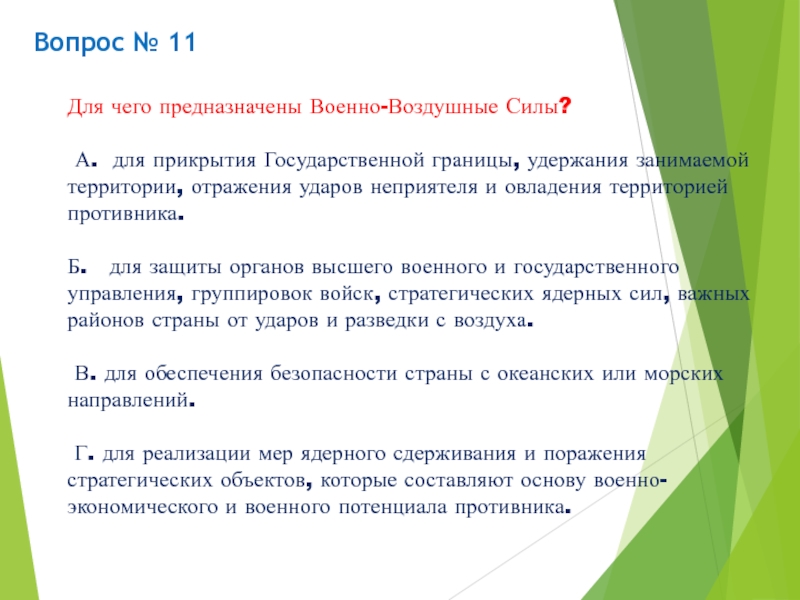 Вопрос № 11

Для чего предназначены Военно-Воздушные Силы?

А. для прикрытия Государственной границы, удержания занимаемой территории, отражения ударов неприятеля и овладения территорией противника.

Б. для защиты органов высшего военного и государственного управления, группировок войск, стратегических ядерных сил, важных районов страны от ударов и разведки с воздуха.

В. для обеспечения безопасности страны с океанских или морских направлений.

Г. для реализации мер ядерного сдерживания и поражения стратегических объектов, которые составляют основу военно-экономического и военного потенциала противника.